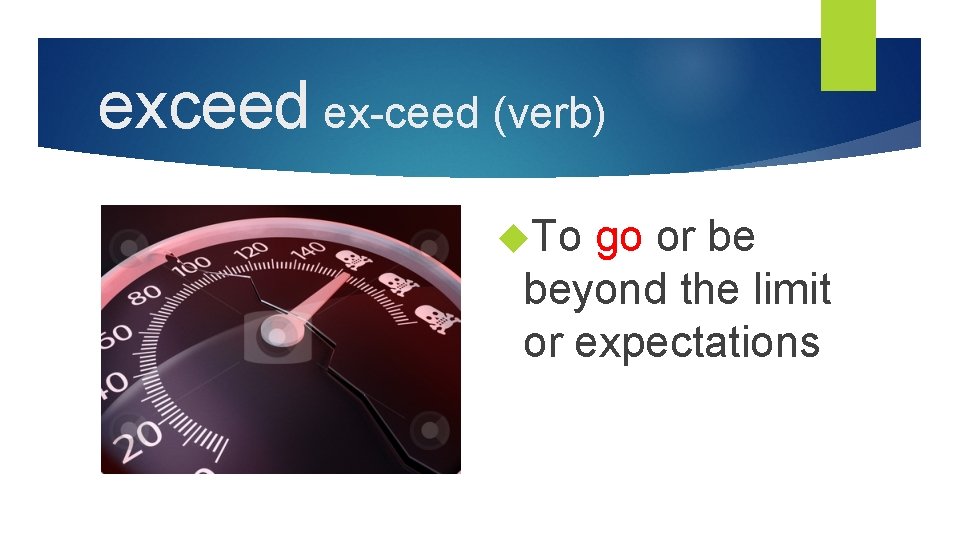 exceed ex-ceed (verb)

20
40
60
80
100
120
140

To go or be beyond the limit or expectations